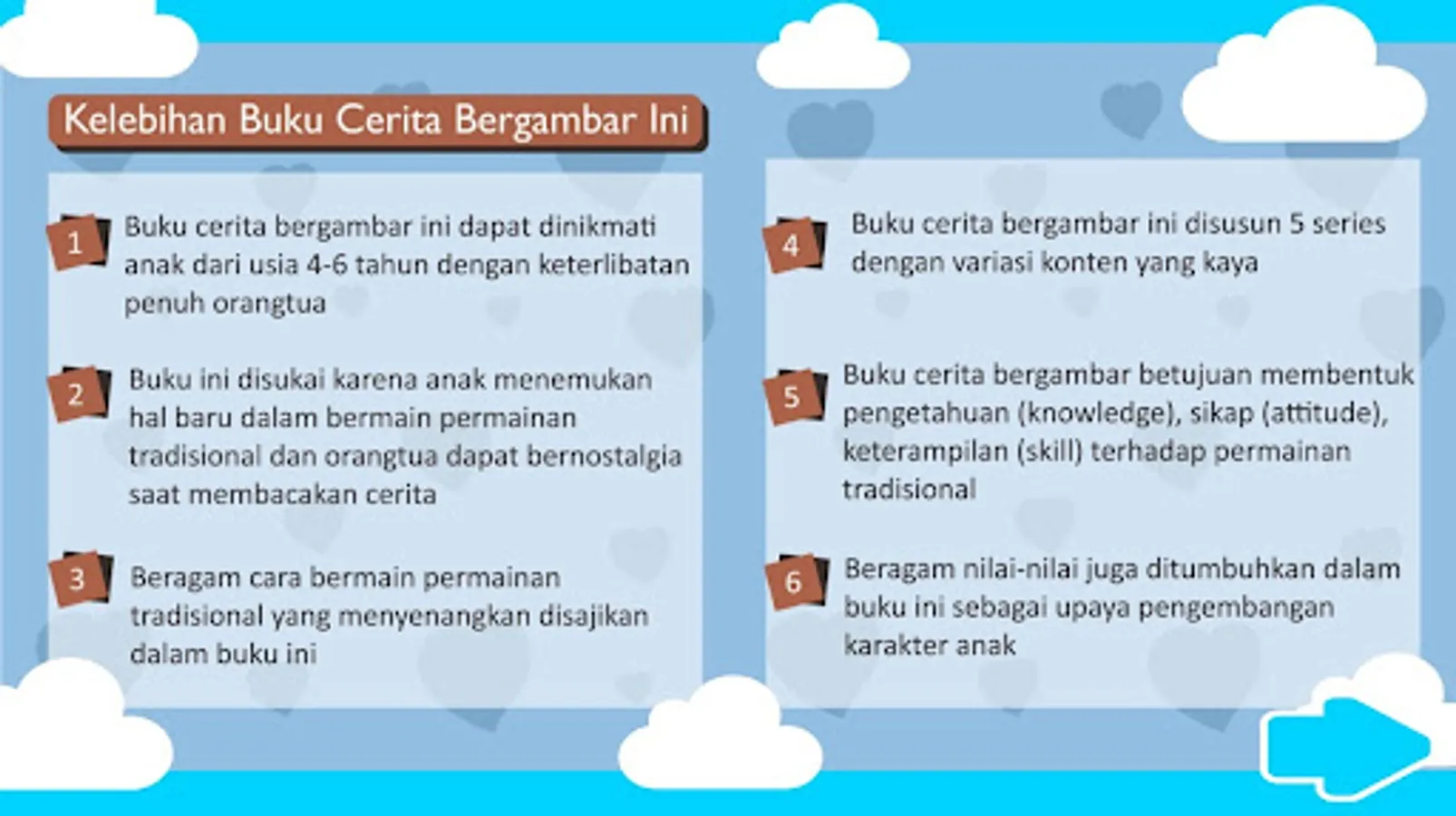 Kelebihan Buku Cerita Bergambar Ini

1 Buku cerita bergambar ini dapat dinikmati anak dari usia 4-6 tahun dengan keterlibatan penuh orangtua

2 Buku ini disukai karena anak menemukan hal baru dalam bermain permainan tradisional dan orangtua dapat bernostalgia saat membacakan cerita

3 Beragam cara bermain permainan tradisional yang menyenangkan disajikan dalam buku ini

4 Buku cerita bergambar ini disusun 5 series dengan variasi konten yang kaya

5 Buku cerita bergambar betujuan membentuk pengetahuan (knowledge), sikap (attitude), keterampilan (skill) terhadap permainan tradisional

6 Beragam nilai-nilai juga ditumbuhkan dalam buku ini sebagai upaya pengembangan karakter anak